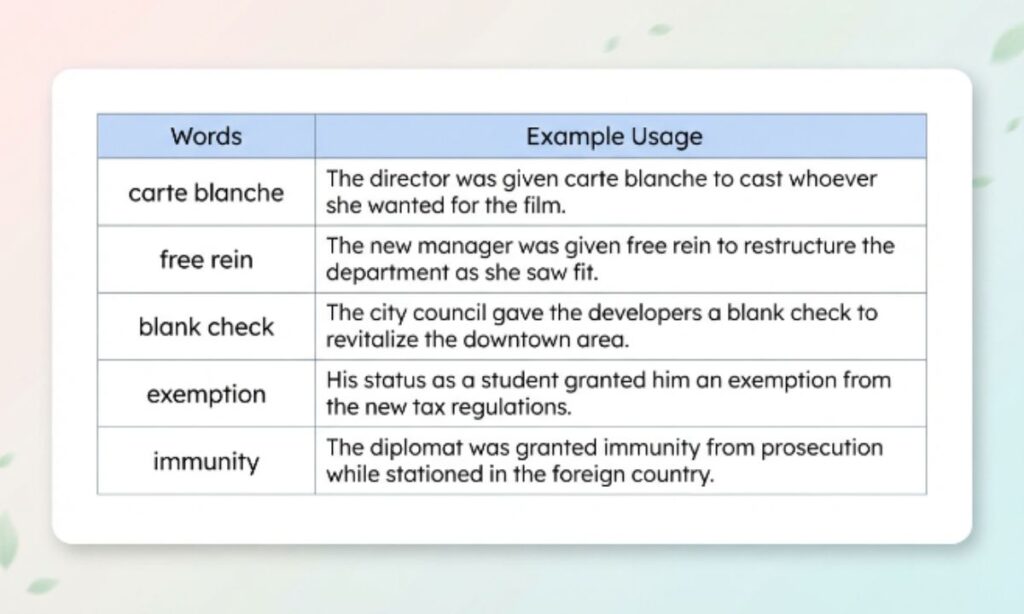 | Words | Example Usage |
|---|---|
| carte blanche | The director was given carte blanche to cast whoever she wanted for the film. |
| free rein | The new manager was given free rein to restructure the department as she saw fit. |
| blank check | The city council gave the developers a blank check to revitalize the downtown area. |
| exemption | His status as a student granted him an exemption from the new tax regulations. |
| immunity | The diplomat was granted immunity from prosecution while stationed in the foreign country. |